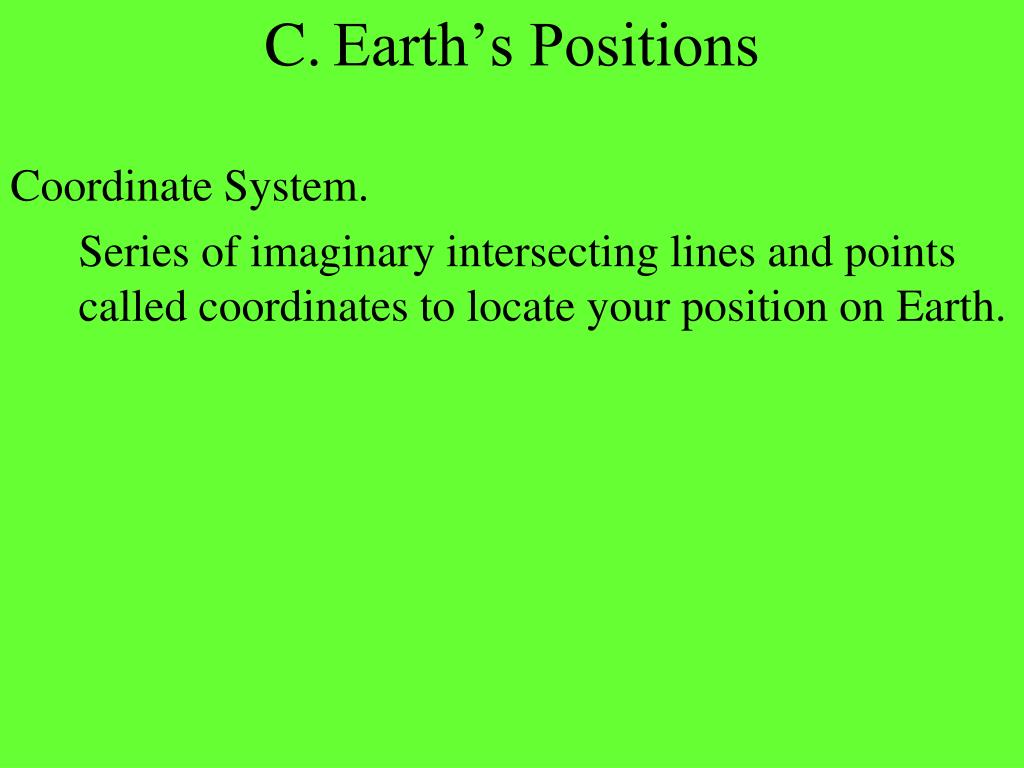 C. Earth’s Positions

Coordinate System.

Series of imaginary intersecting lines and points called coordinates to locate your position on Earth.